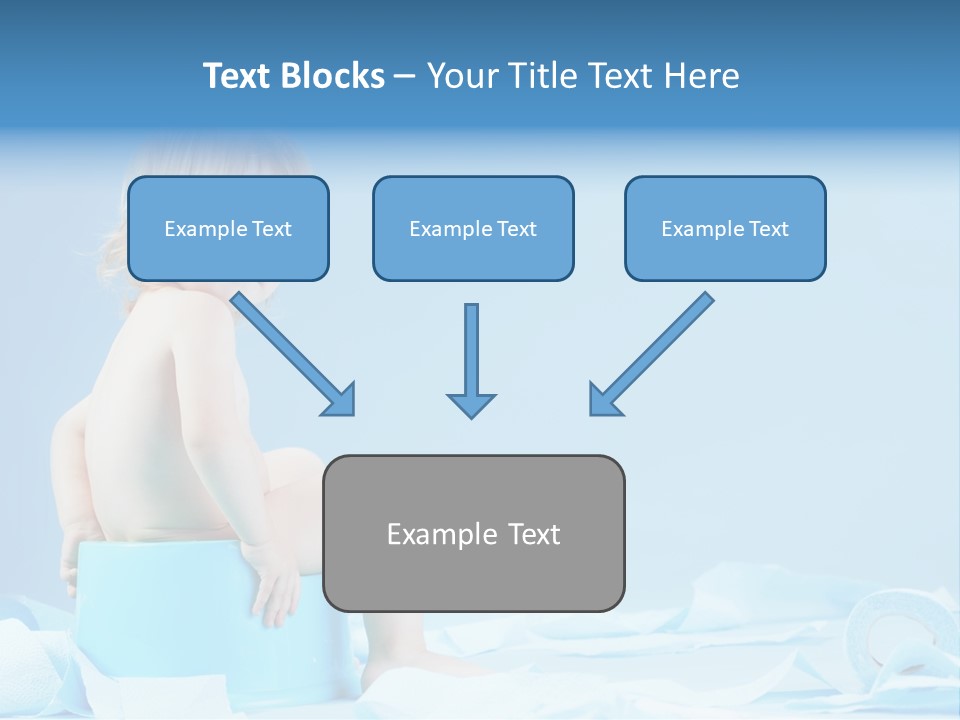 Text Blocks – Your Title Text Here

Example Text

Example Text

Example Text

Example Text